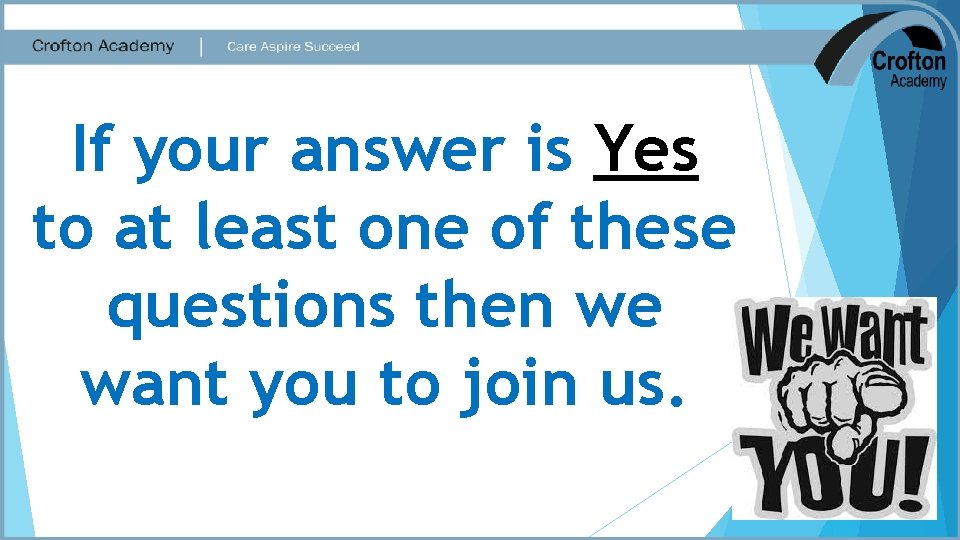 Crofton Academy | Care Aspire Succeed

Crofton Academy

If your answer is Yes to at least one of these questions then we want you to join us.

We Want YOU!